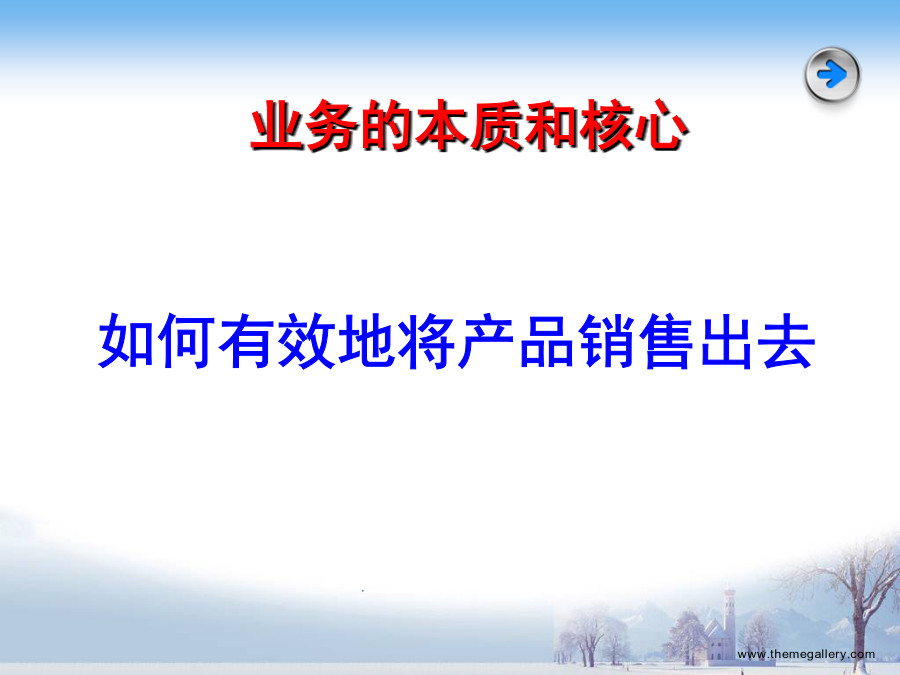 业务的本质和核心

如何有效地将产品销售出去

www.themegallery.com